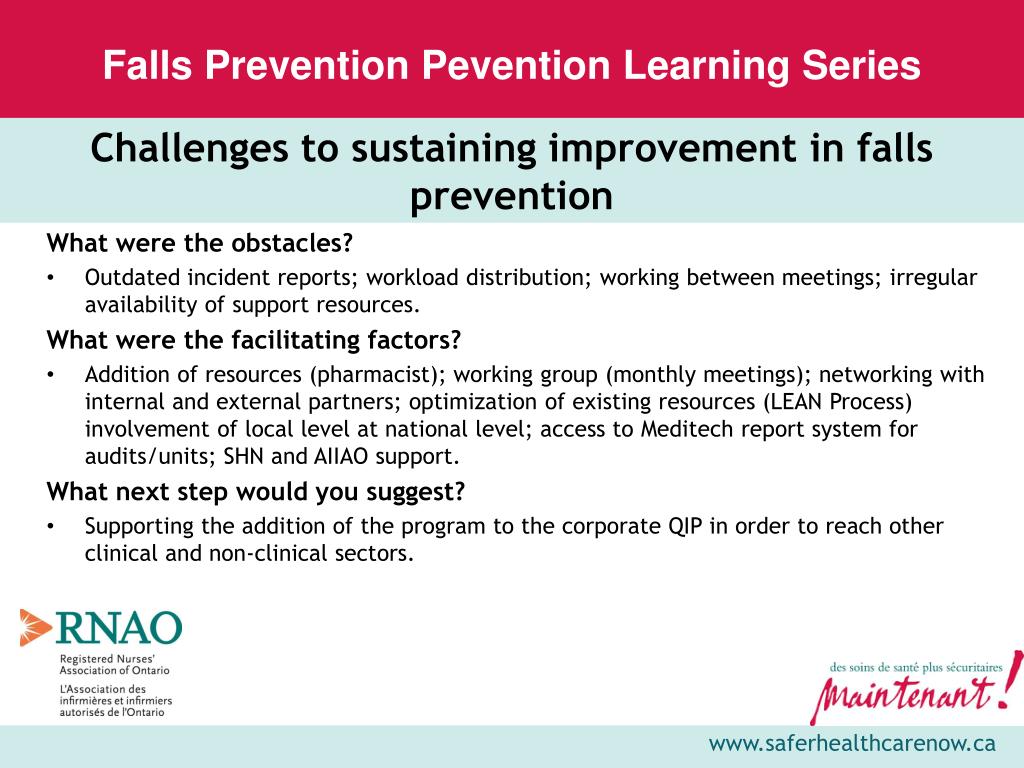 Falls Prevention Pevention Learning Series

Challenges to sustaining improvement in falls prevention

What were the obstacles?

• Outdated incident reports; workload distribution; working between meetings; irregular availability of support resources.

What were the facilitating factors?

• Addition of resources (pharmacist); working group (monthly meetings); networking with internal and external partners; optimization of existing resources (LEAN Process) involvement of local level at national level; access to Meditech report system for audits/units; SHN and AIIAO support.

What next step would you suggest?

• Supporting the addition of the program to the corporate QIP in order to reach other clinical and non-clinical sectors.

RNAO
Registered Nurses' Association of Ontario
L'Association des infirmières et infirmiers autorisés de l'Ontario

des soins de santé plus sécuritaires
Maintenant!

www.saferhealthcarenow.ca